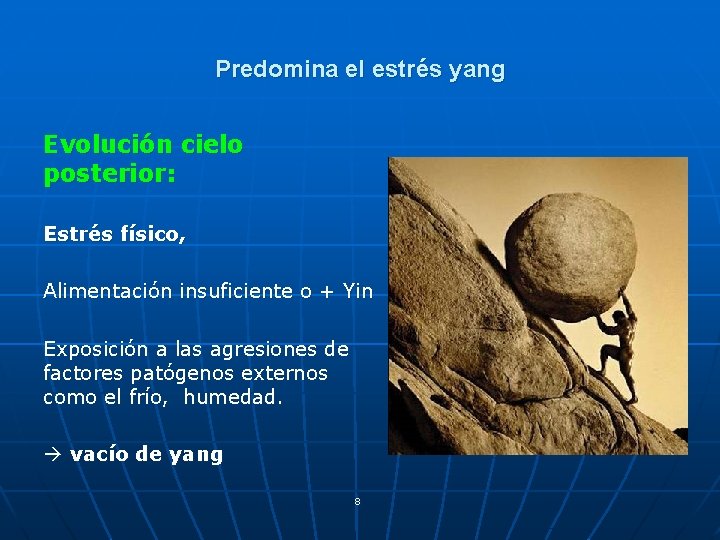 Predomina el estrés yang

Evolución cielo posterior:

Estrés físico,

Alimentación insuficiente o + Yin

Exposición a las agresiones de factores patógenos externos como el frío, humedad.

→ vacío de yang

8